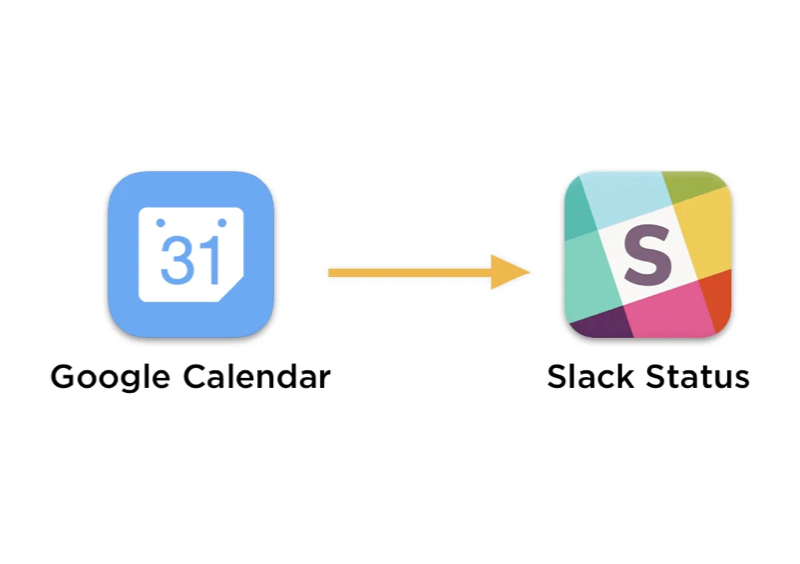 31

Google Calendar

S

Slack Status